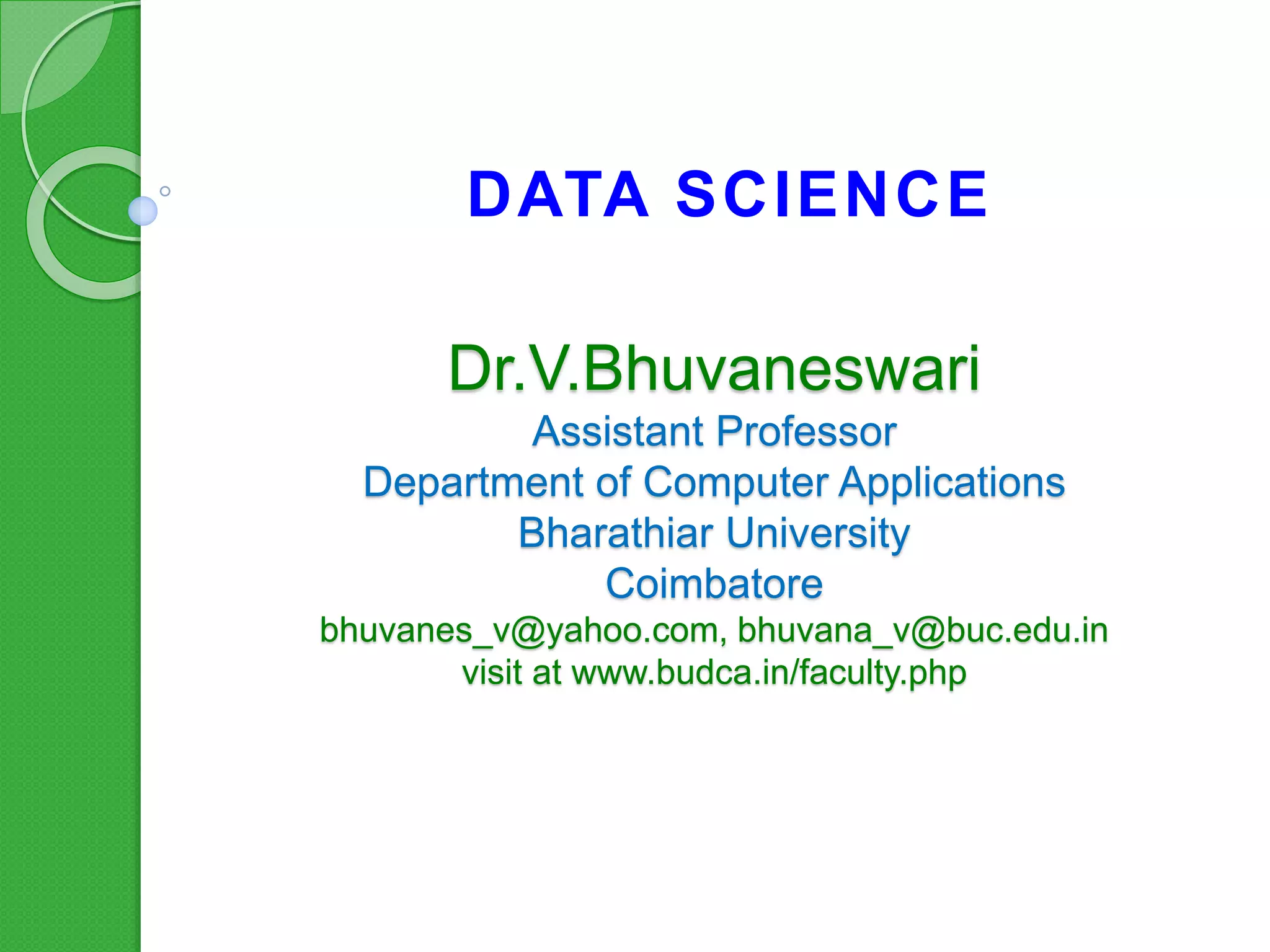 DATA SCIENCE

Dr.V.Bhuvaneswari
Assistant Professor
Department of Computer Applications
Bharathiar University
Coimbatore
bhuvanes_v@yahoo.com, bhuvana_v@buc.edu.in
visit at www.budca.in/faculty.php